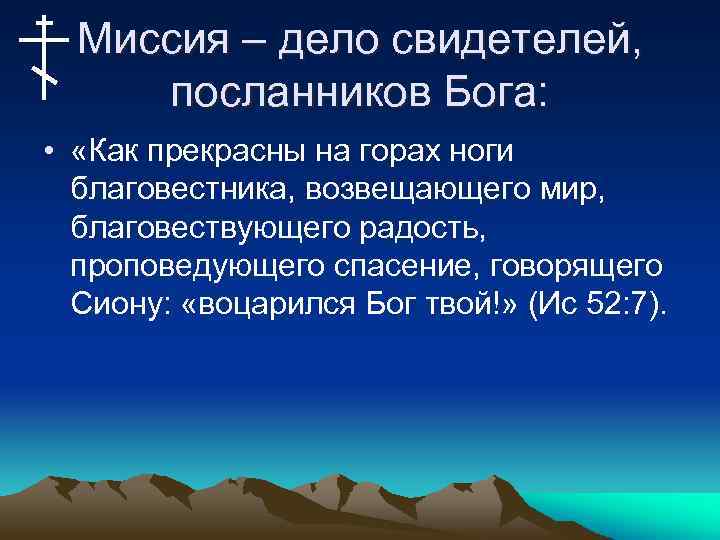 Миссия – дело свидетелей, посланников Бога:

• «Как прекрасны на горах ноги благовестника, возвещающего мир, благовествующего радость, проповедующего спасение, говорящего Сиону: «воцарился Бог твой!» (Ис 52:7).